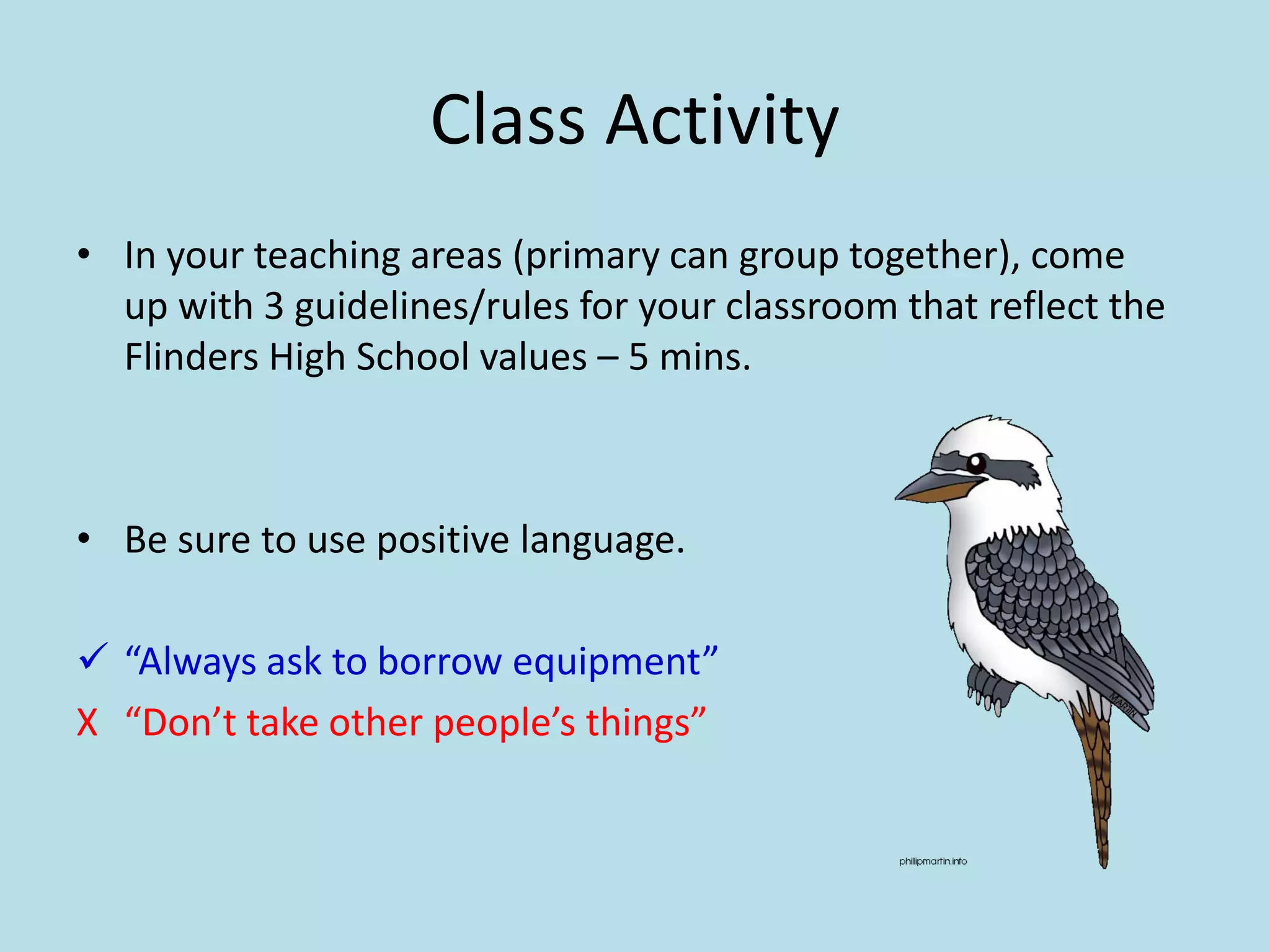 Class Activity

• In your teaching areas (primary can group together), come up with 3 guidelines/rules for your classroom that reflect the Flinders High School values – 5 mins.

• Be sure to use positive language.

✓ “Always ask to borrow equipment”
X “Don’t take other people’s things”

MARTIN
phillipmartin.info